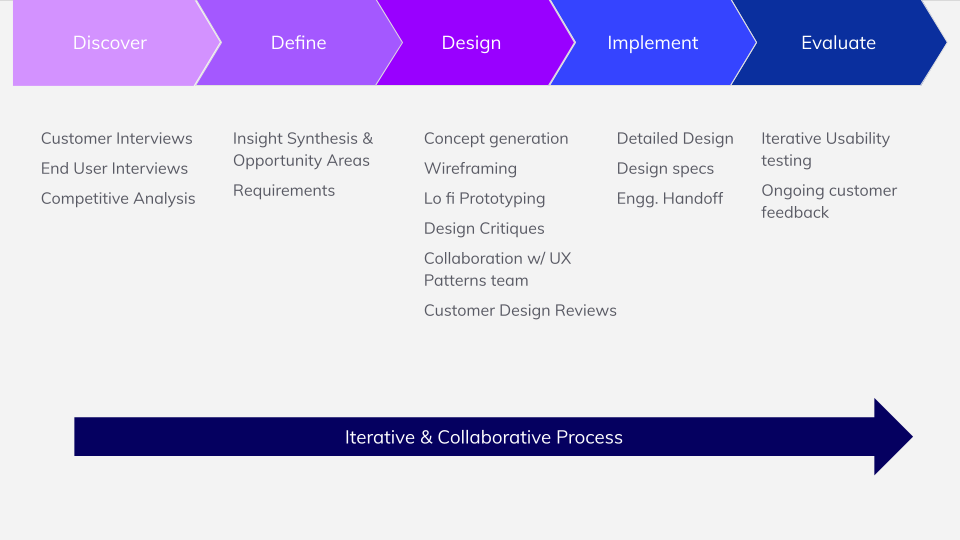 Discover

Define

Design

Implement

Evaluate

Customer Interviews

End User Interviews

Competitive Analysis

Insight Synthesis & Opportunity Areas

Requirements

Concept generation

Wireframing

Lo fi Prototyping

Design Critiques

Collaboration w/ UX Patterns team

Customer Design Reviews

Detailed Design

Design specs

Engg. Handoff

Iterative Usability testing

Ongoing customer feedback

Iterative & Collaborative Process